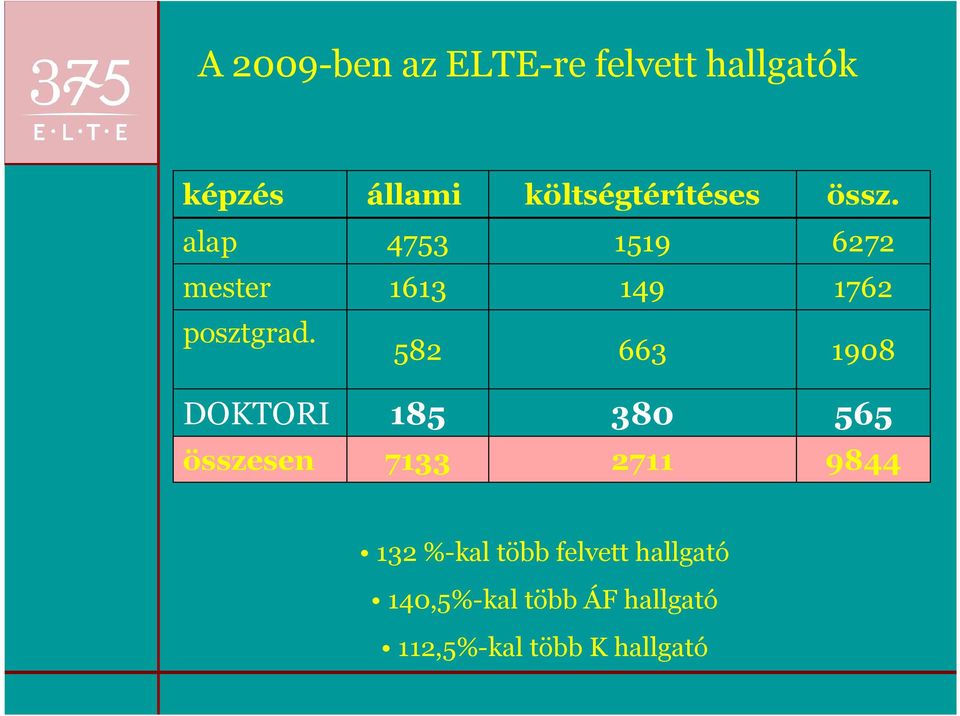 375
E·L·T·E

A 2009-ben az ELTE-re felvett hallgatók

| képzés | állami | költségtérítéses | össz. |
|---|---|---|---|
| alap | 4753 | 1519 | 6272 |
| mester | 1613 | 149 | 1762 |
| posztgrad. | 582 | 663 | 1908 |
| DOKTORI | 185 | 380 | 565 |
| összesen | 7133 | 2711 | 9844 |

• 132 %-kal több felvett hallgató
• 140,5%-kal több ÁF hallgató
• 112,5%-kal több K hallgató